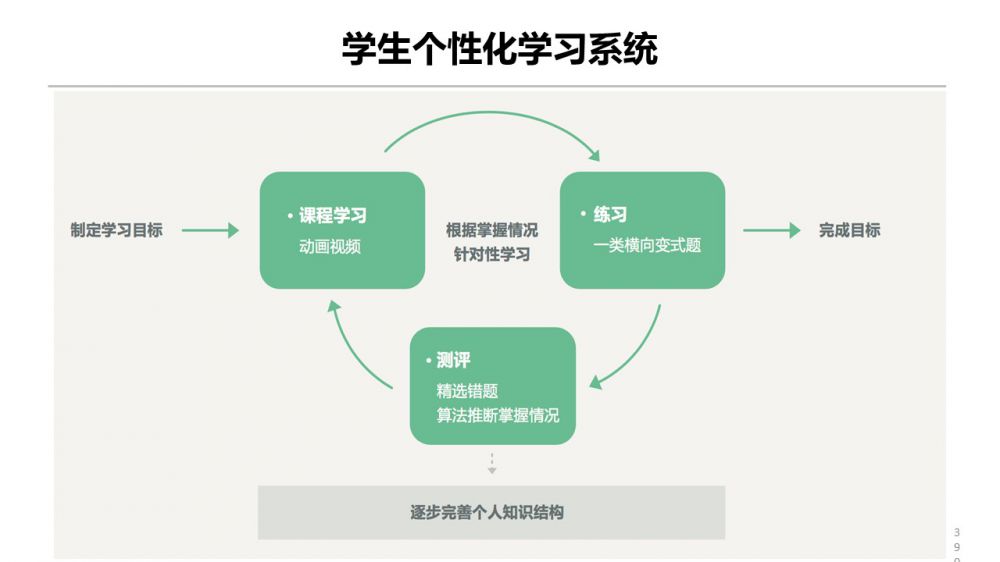 学生个性化学习系统

制定学习目标

• 课程学习
动画视频

根据掌握情况
针对性学习

• 练习
一类横向变式题

完成目标

• 测评
精选错题
算法推断掌握情况

逐步完善个人知识结构

3
9
0